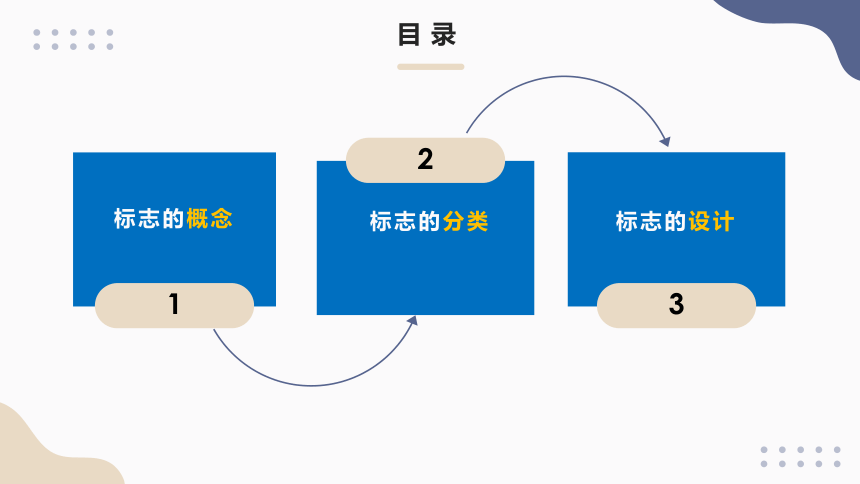 目录

标志的概念

1

2

标志的分类

标志的设计

3